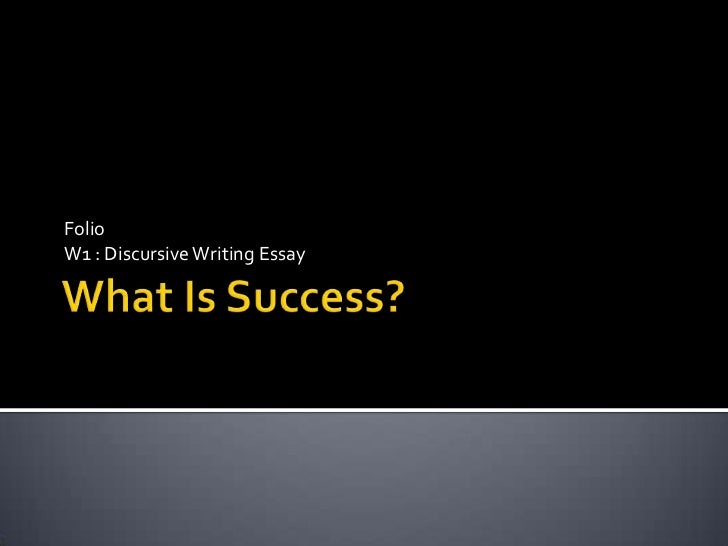 Folio
W1 : Discursive Writing Essay

What Is Success?